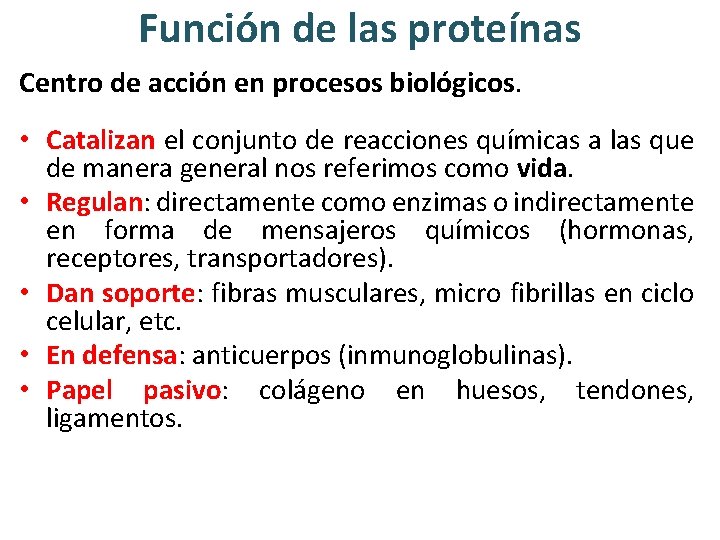 Función de las proteínas

Centro de acción en procesos biológicos.

• Catalizan el conjunto de reacciones químicas a las que de manera general nos referimos como vida.
• Regulan: directamente como enzimas o indirectamente en forma de mensajeros químicos (hormonas, receptores, transportadores).
• Dan soporte: fibras musculares, micro fibrillas en ciclo celular, etc.
• En defensa: anticuerpos (inmunoglobulinas).
• Papel pasivo: colágeno en huesos, tendones, ligamentos.